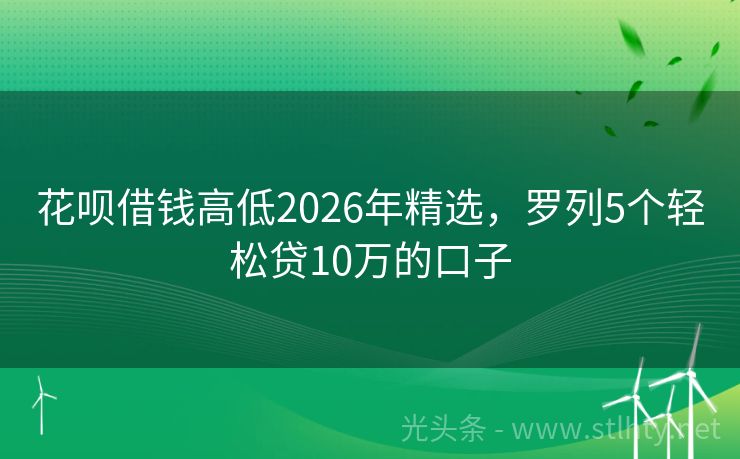 花呗借钱高低2026年精选，罗列5个轻松贷10万的口子

光头条 - www.stlhty.net